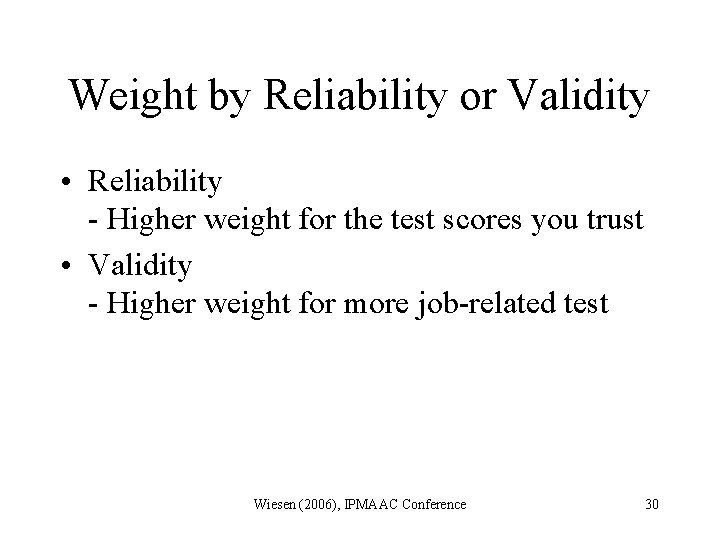 Weight by Reliability or Validity

• Reliability
- Higher weight for the test scores you trust

• Validity
- Higher weight for more job-related test

Wiesen (2006), IPMAAC Conference

30